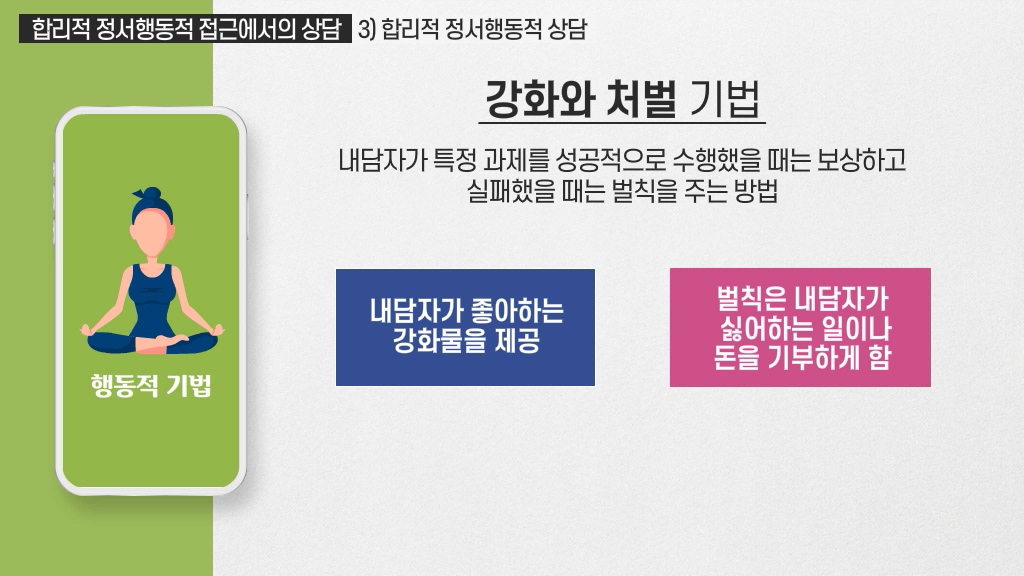 합리적 정서행동적 접근에서의 상담 3) 합리적 정서행동적 상담

행동적 기법

강화와 처벌 기법

내담자가 특정 과제를 성공적으로 수행했을 때는 보상하고 실패했을 때는 벌칙을 주는 방법

내담자가 좋아하는 강화물을 제공

벌칙은 내담자가 싫어하는 일이나 돈을 기부하게 함